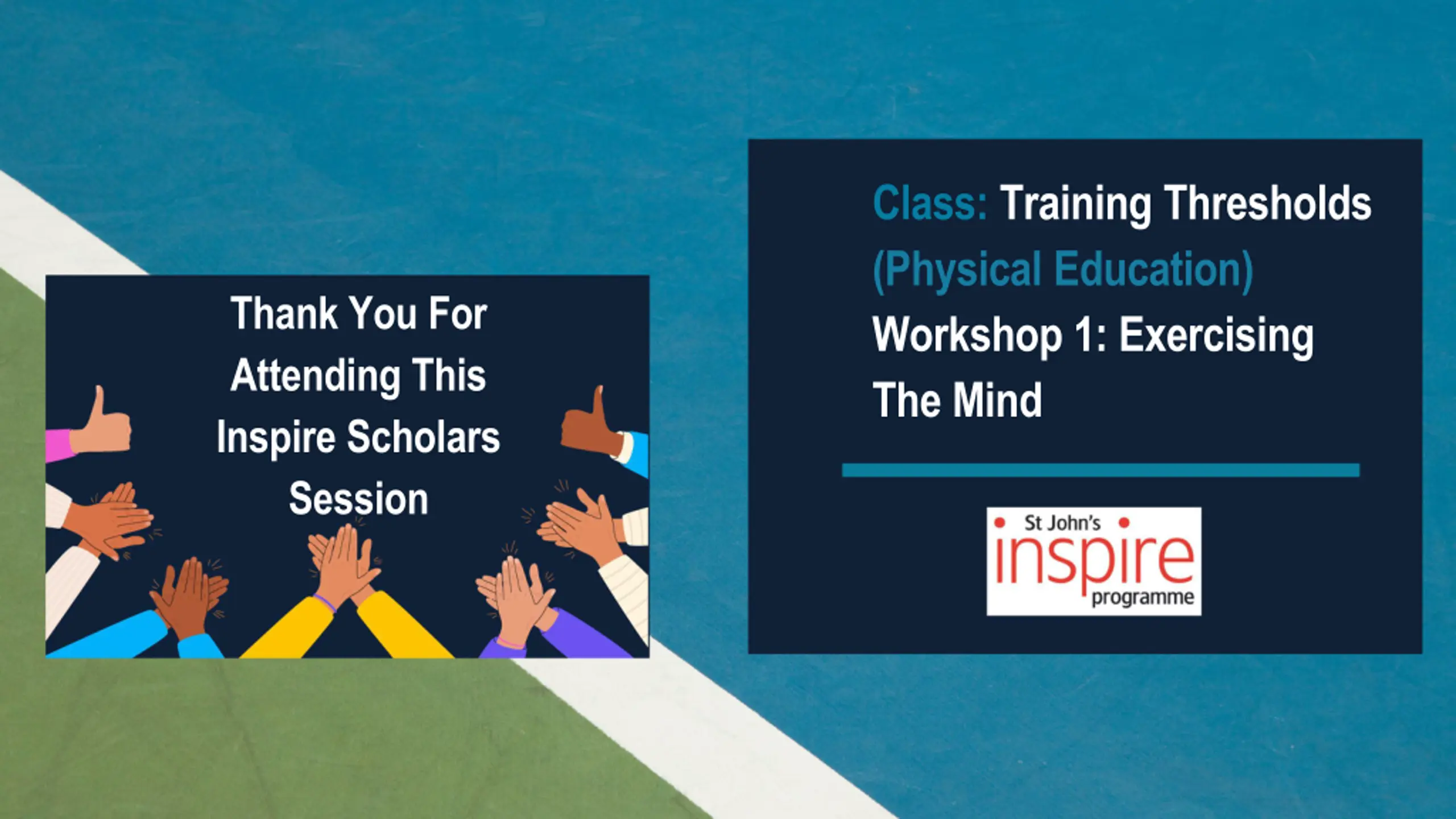 Thank You For Attending This Inspire Scholars Session

Class: Training Thresholds (Physical Education)
Workshop 1: Exercising The Mind

St John's
inspire
programme